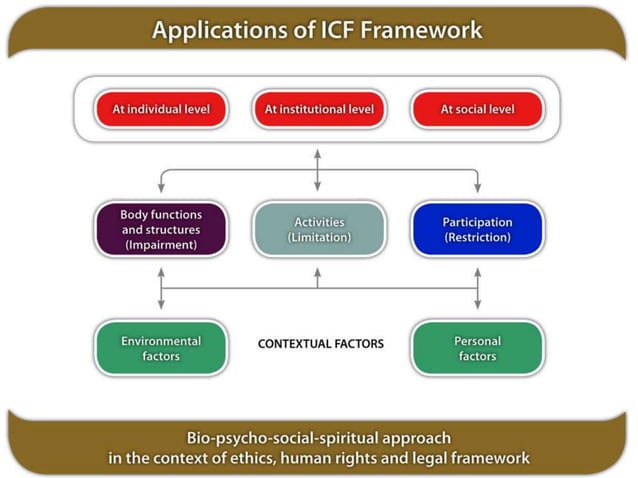 Applications of ICF Framework

At individual level

At institutional level

At social level

Body functions and structures (Impairment)

Activities (Limitation)

Participation (Restriction)

Environmental factors

CONTEXTUAL FACTORS

Personal factors

Bio-psycho-social-spiritual approach in the context of ethics, human rights and legal framework